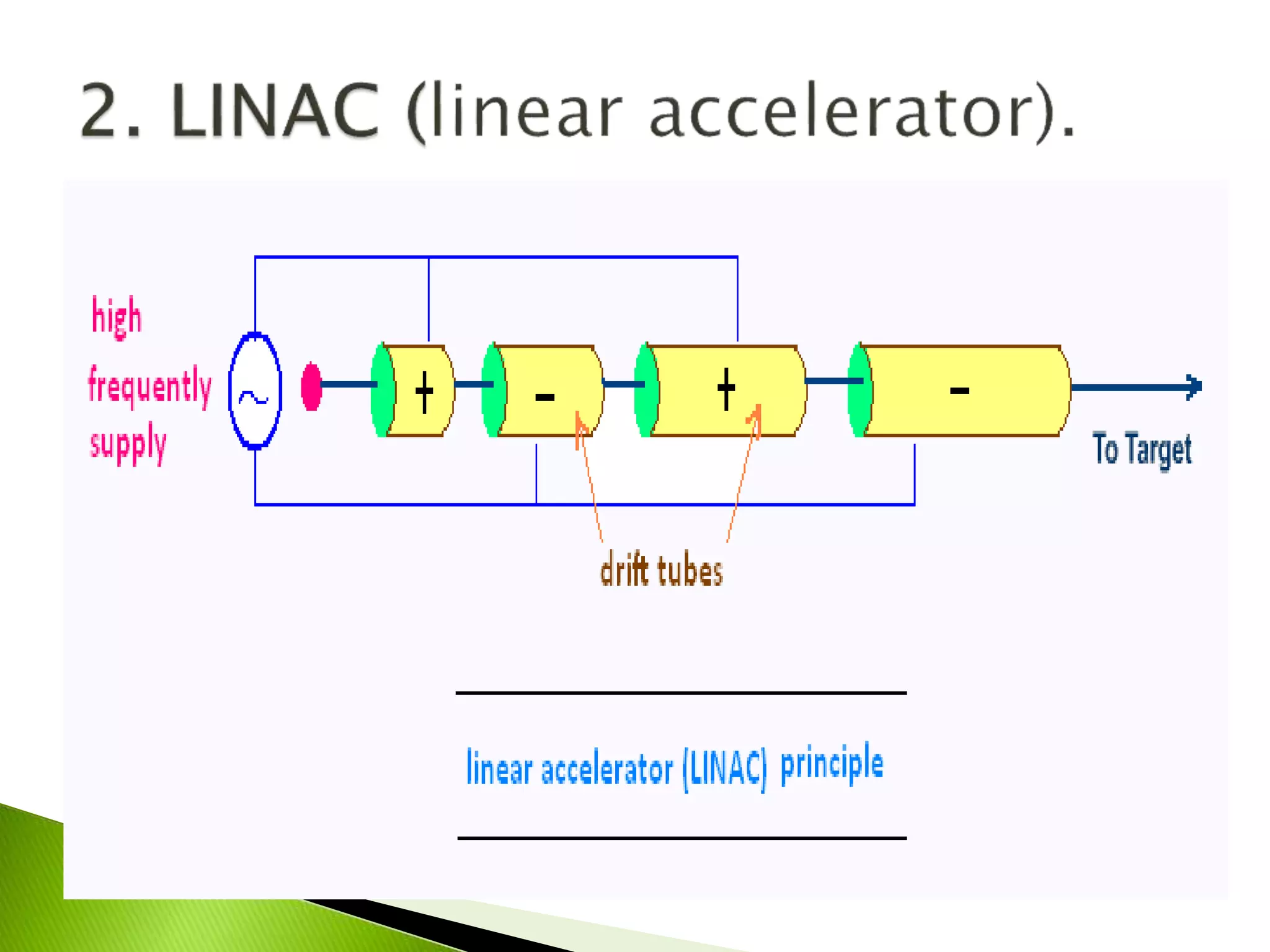 2. LINAC (linear accelerator).

high frequently supply

~

+

-

+

-

To Target

drift tubes

linear accelerator (LINAC) principle